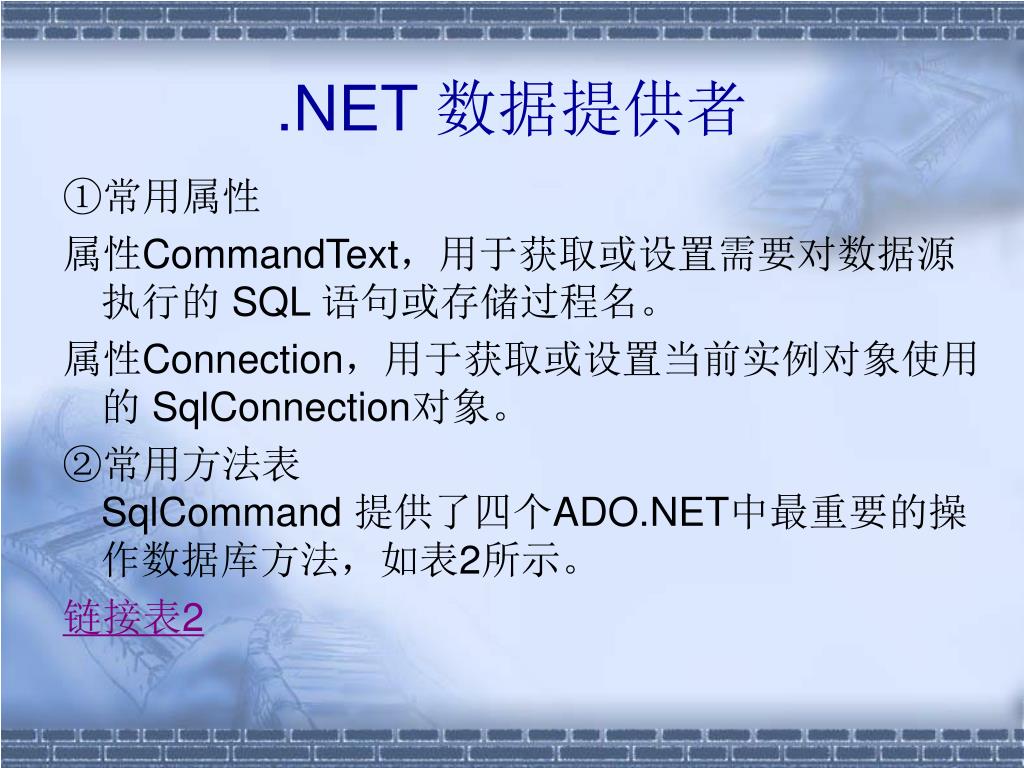 .NET 数据提供者

①常用属性

属性CommandText，用于获取或设置需要对数据源执行的 SQL 语句或存储过程名。

属性Connection，用于获取或设置当前实例对象使用的 SqlConnection对象。

②常用方法表
SqlCommand 提供了四个ADO.NET中最重要的操作数据库方法，如表2所示。

链接表2